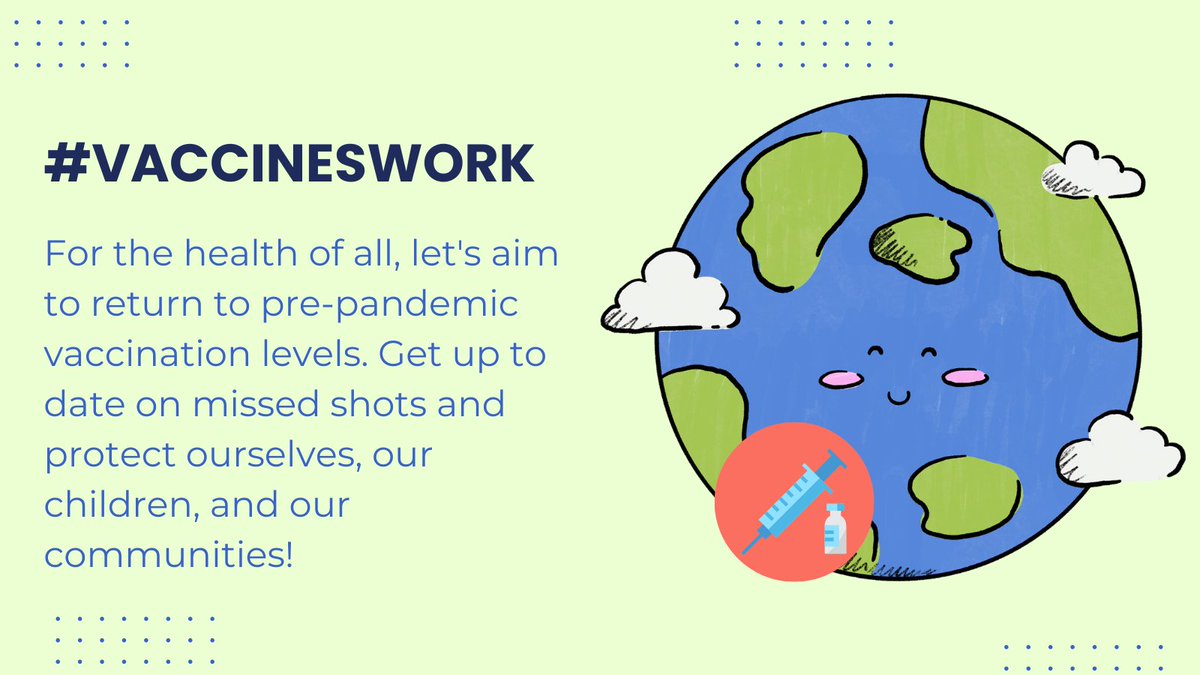 #VACCINESWORK

For the health of all, let's aim to return to pre-pandemic vaccination levels. Get up to date on missed shots and protect ourselves, our children, and our communities!